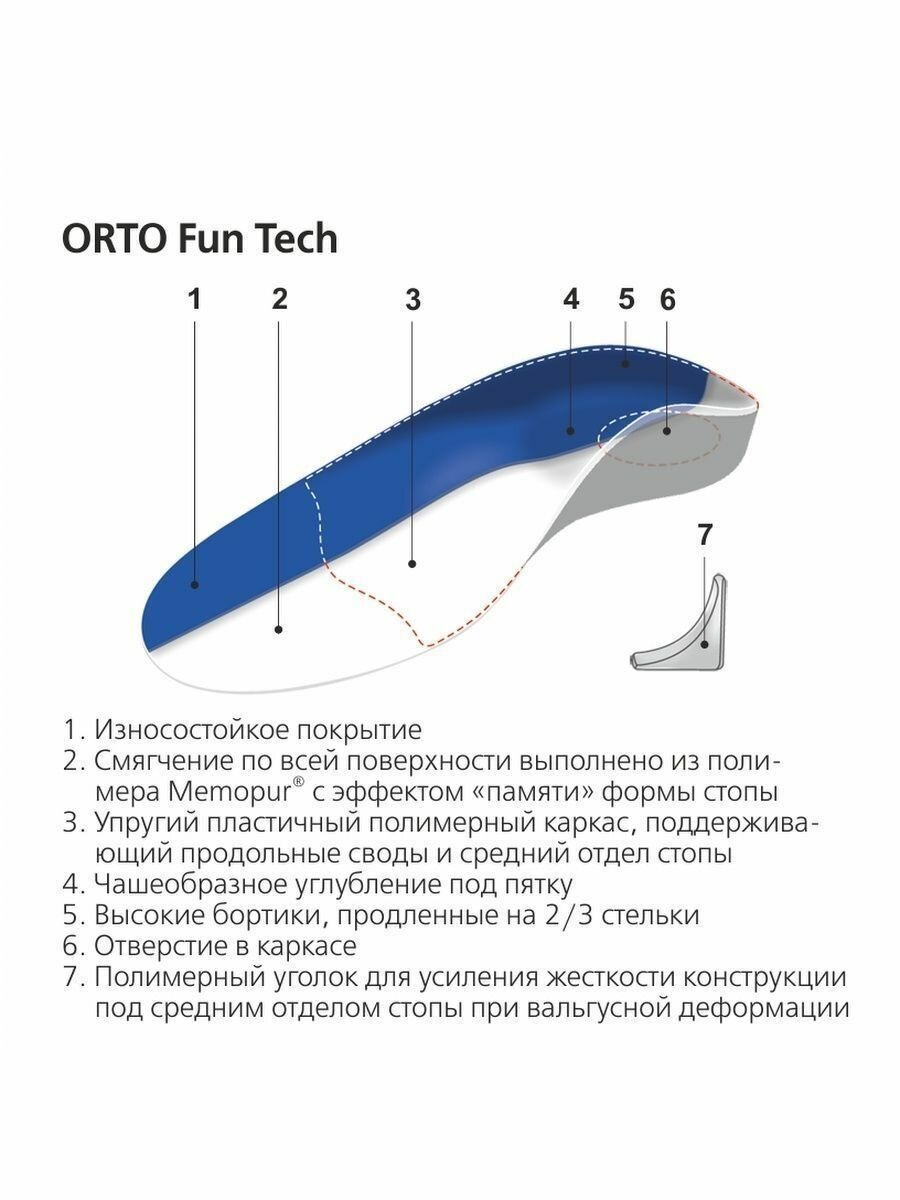 ORTO Fun Tech

1 2 3 4 5 6

7

1. Износостойкое покрытие
2. Смягчение по всей поверхности выполнено из полимера Memopur® с эффектом «памяти» формы стопы
3. Упругий пластичный полимерный каркас, поддерживающий продольные своды и средний отдел стопы
4. Чашеобразное углубление под пятку
5. Высокие бортики, продленные на 2/3 стельки
6. Отверстие в каркасе
7. Полимерный уголок для усиления жесткости конструкции под средним отделом стопы при вальгусной деформации